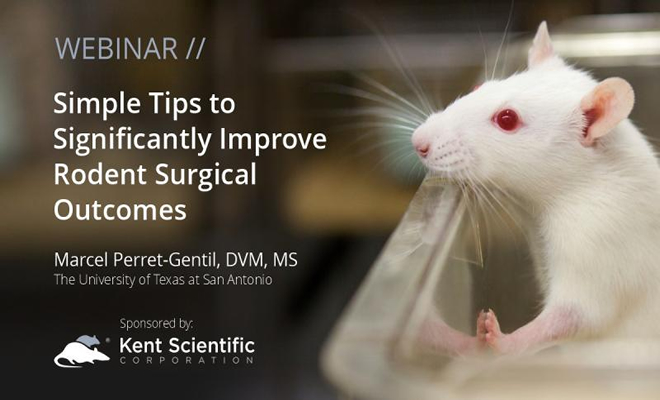 WEBINAR //

Simple Tips to Significantly Improve Rodent Surgical Outcomes

Marcel Perret-Gentil, DVM, MS
The University of Texas at San Antonio

Sponsored by:
Kent Scientific
CORPORATION